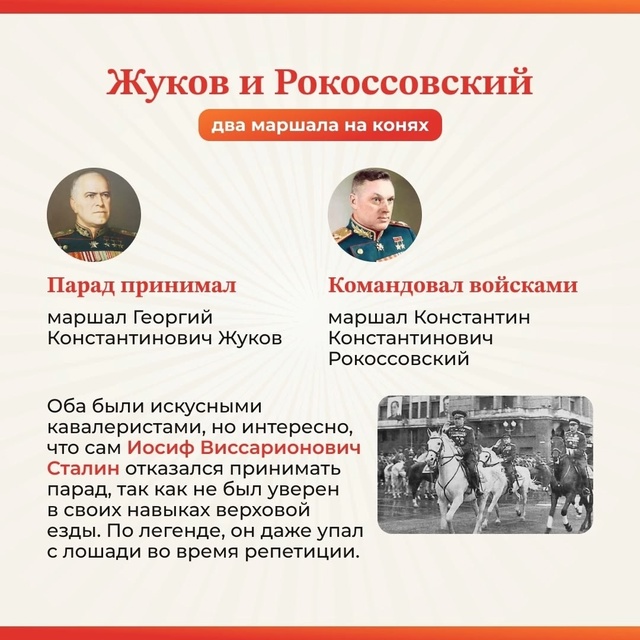 Жуков и Рокоссовский

два маршала на конях

Парад принимал

маршал Георгий Константинович Жуков

Командовал войсками

маршал Константин Константинович Рокоссовский

Оба были искусными кавалеристами, но интересно, что сам Иосиф Виссарионович Сталин отказался принимать парад, так как не был уверен в своих навыках верховой езды. По легенде, он даже упал с лошади во время репетиции.